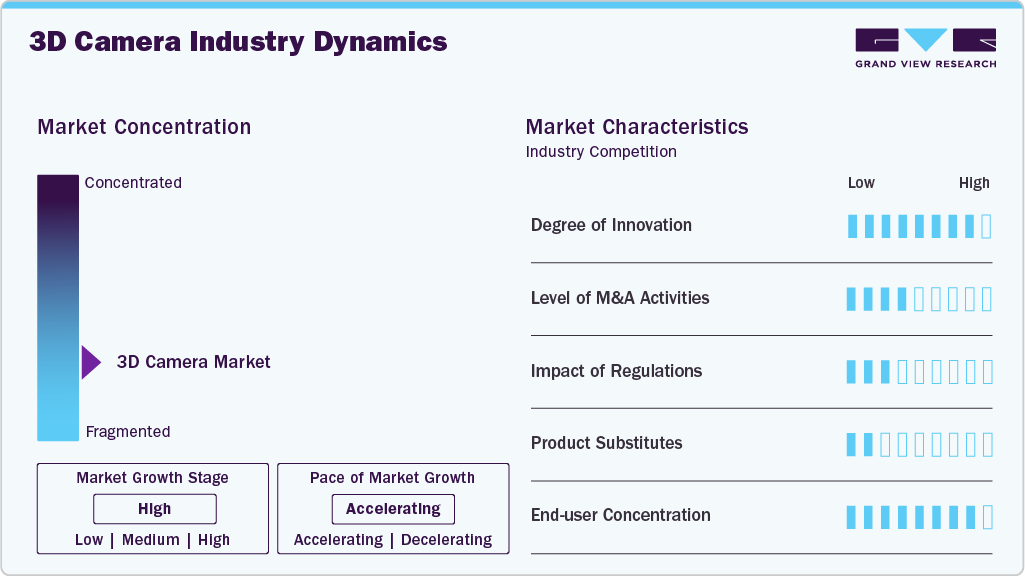 3D Camera Industry Dynamics

GRAND VIEW RESEARCH

Market Concentration

Concentrated

3D Camera Market

Fragmented

Market Growth Stage

High

Low | Medium | High

Pace of Market Growth

Accelerating

Accelerating | Decelerating

Market Characteristics

Industry Competition

Low High

Degree of Innovation

Level of M&A Activities

Impact of Regulations

Product Substitutes

End-user Concentration